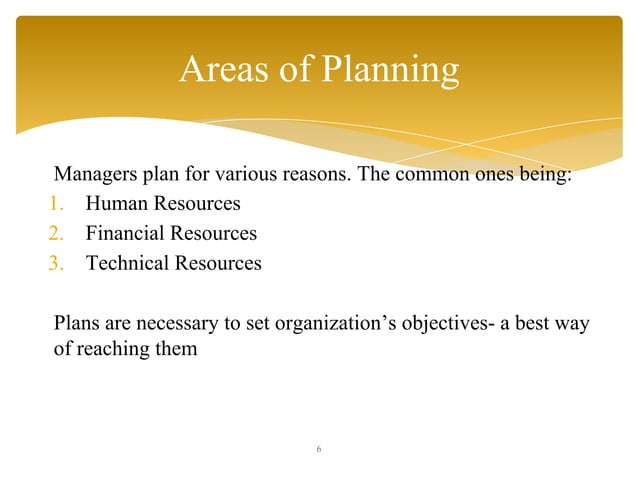 Areas of Planning

Managers plan for various reasons. The common ones being:
1. Human Resources
2. Financial Resources
3. Technical Resources

Plans are necessary to set organization’s objectives- a best way of reaching them

6